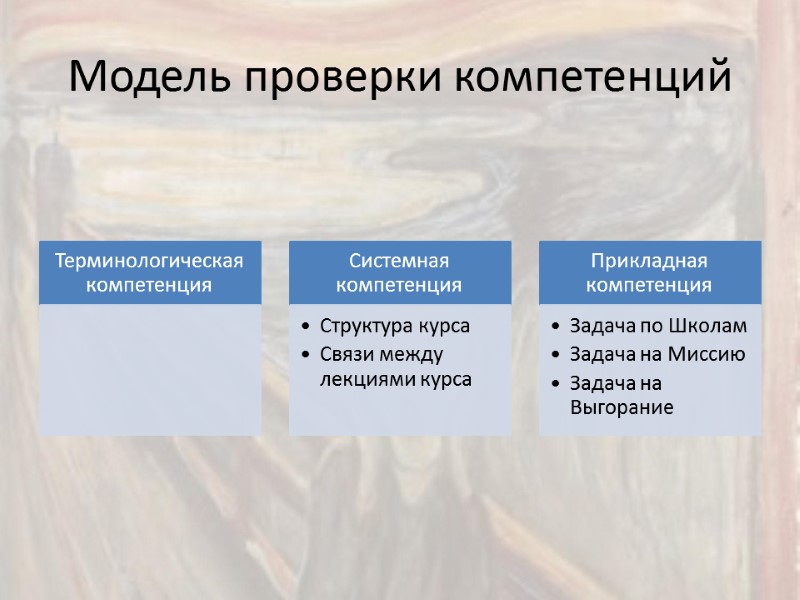 Модель проверки компетенций

Терминологическая компетенция

Системная компетенция

• Структура курса
• Связи между лекциями курса

Прикладная компетенция

• Задача по Школам
• Задача на Миссию
• Задача на Выгорание